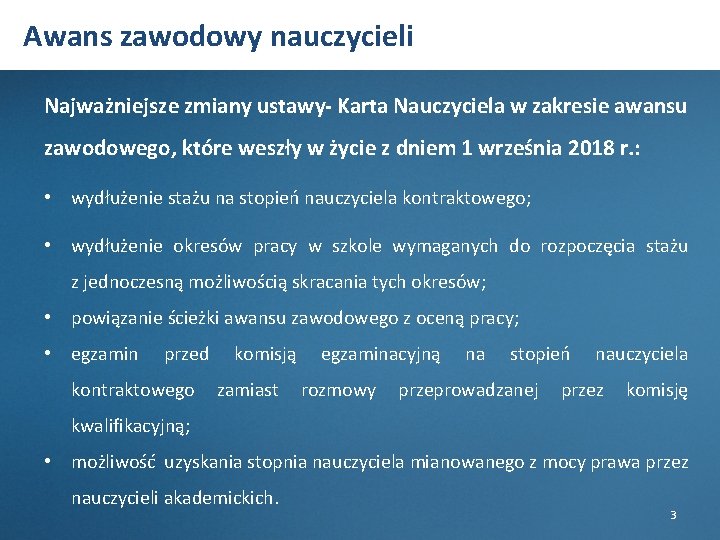 Awans zawodowy nauczycieli

Najważniejsze zmiany ustawy- Karta Nauczyciela w zakresie awansu zawodowego, które weszły w życie z dniem 1 września 2018 r.:

• wydłużenie stażu na stopień nauczyciela kontraktowego;

• wydłużenie okresów pracy w szkole wymaganych do rozpoczęcia stażu z jednoczesną możliwością skracania tych okresów;

• powiązanie ścieżki awansu zawodowego z oceną pracy;

• egzamin przed komisją egzaminacyjną na stopień nauczyciela kontraktowego zamiast rozmowy przeprowadzanej przez komisję kwalifikacyjną;

• możliwość uzyskania stopnia nauczyciela mianowanego z mocy prawa przez nauczycieli akademickich.

3